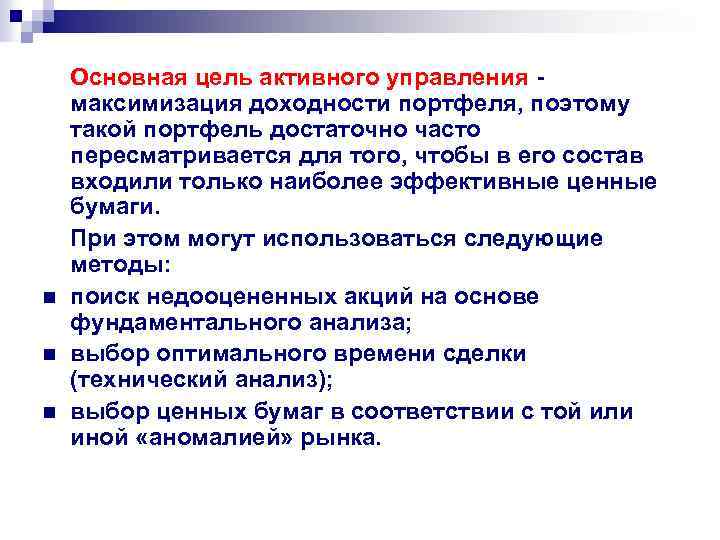 Основная цель активного управления - максимизация доходности портфеля, поэтому такой портфель достаточно часто пересматривается для того, чтобы в его состав входили только наиболее эффективные ценные бумаги.

При этом могут использоваться следующие методы:

- поиск недооцененных акций на основе фундаментального анализа;
- выбор оптимального времени сделки (технический анализ);
- выбор ценных бумаг в соответствии с той или иной «аномалией» рынка.